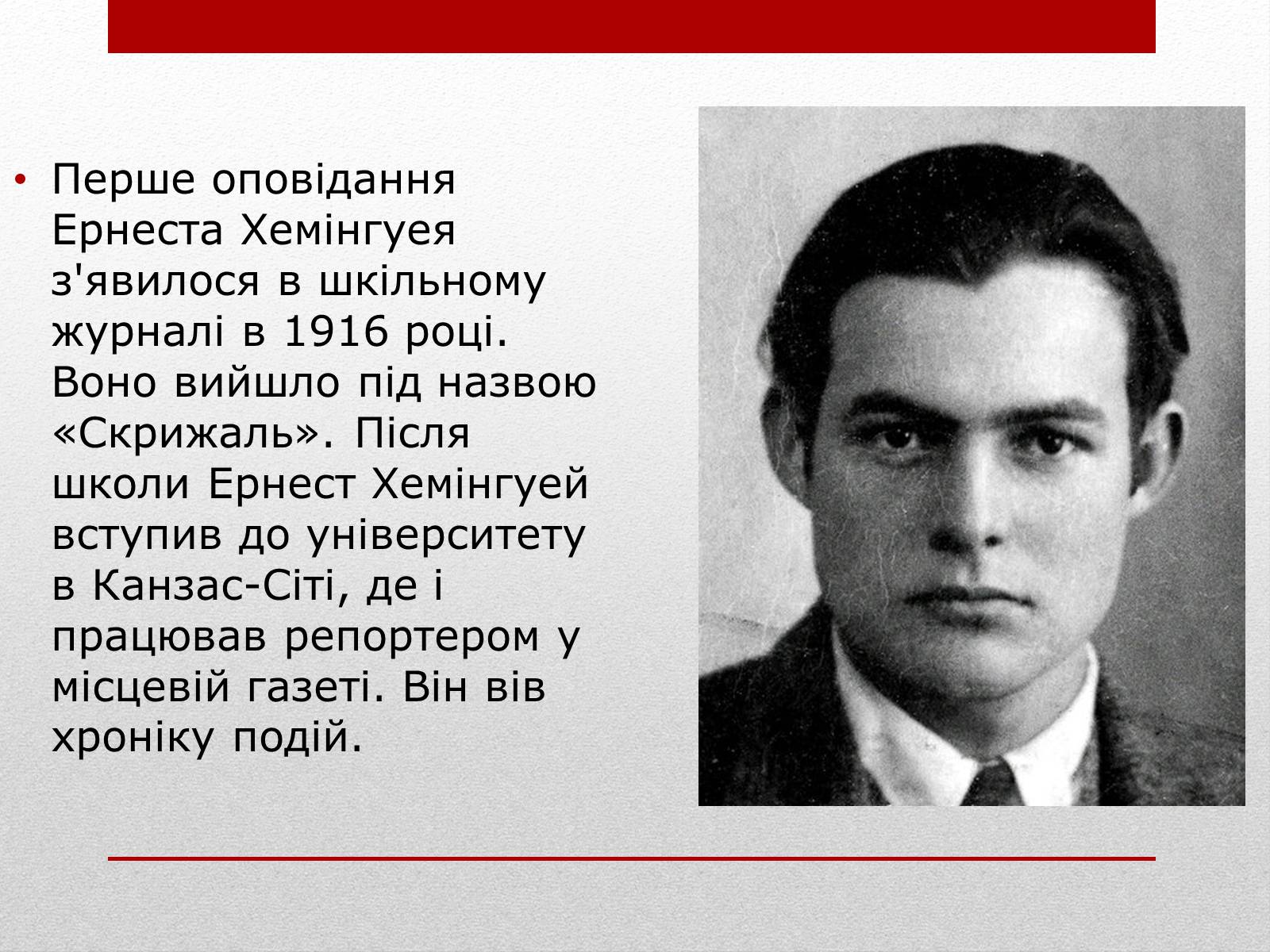 • Перше оповідання Ернеста Хемінгуея з'явилося в шкільному журналі в 1916 році. Воно вийшло під назвою «Скрижаль». Після школи Ернест Хемінгуей вступив до університету в Канзас-Сіті, де і працював репортером у місцевій газеті. Він вів хроніку подій.